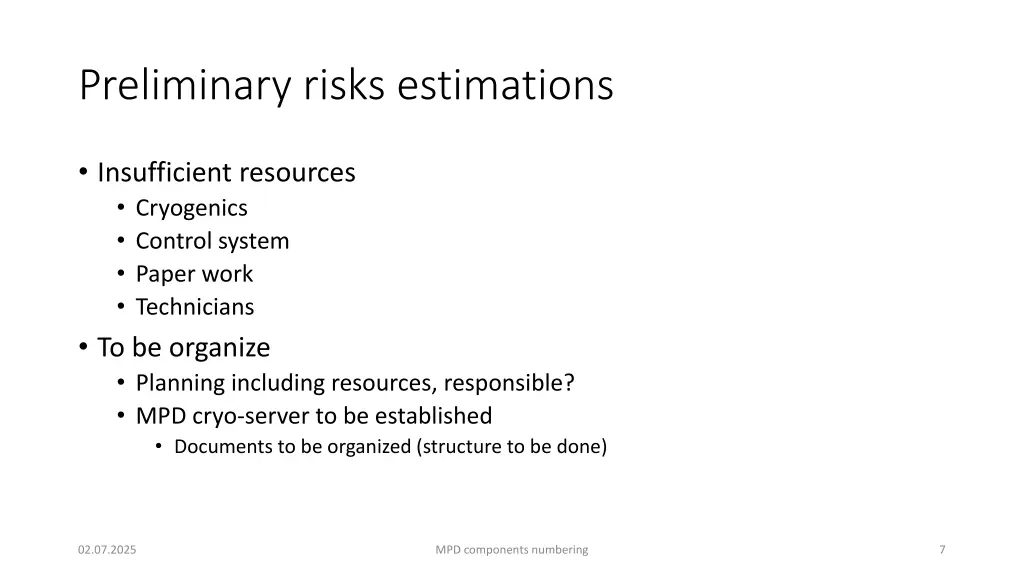 Preliminary risks estimations

• Insufficient resources
  • Cryogenics
  • Control system
  • Paper work
  • Technicians
• To be organize
  • Planning including resources, responsible?
  • MPD cryo-server to be established
    • Documents to be organized (structure to be done)

02.07.2025

MPD components numbering

7